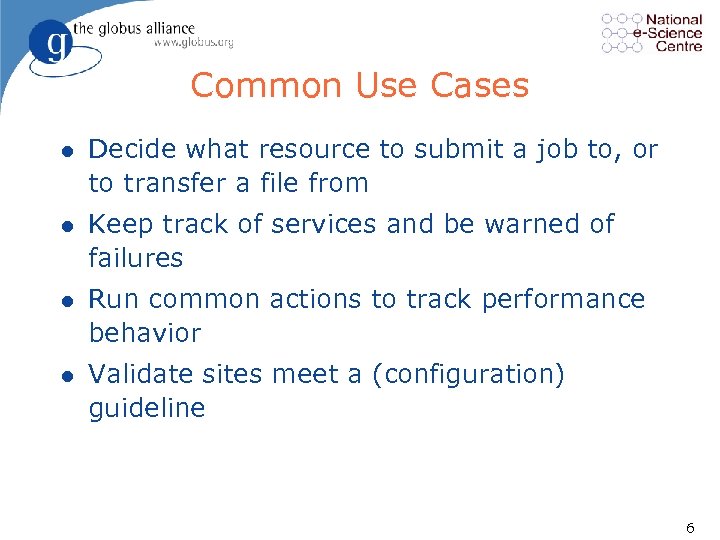 g the globus alliance
www.globus.org

National e-Science Centre

Common Use Cases

- Decide what resource to submit a job to, or to transfer a file from
- Keep track of services and be warned of failures
- Run common actions to track performance behavior
- Validate sites meet a (configuration) guideline

6